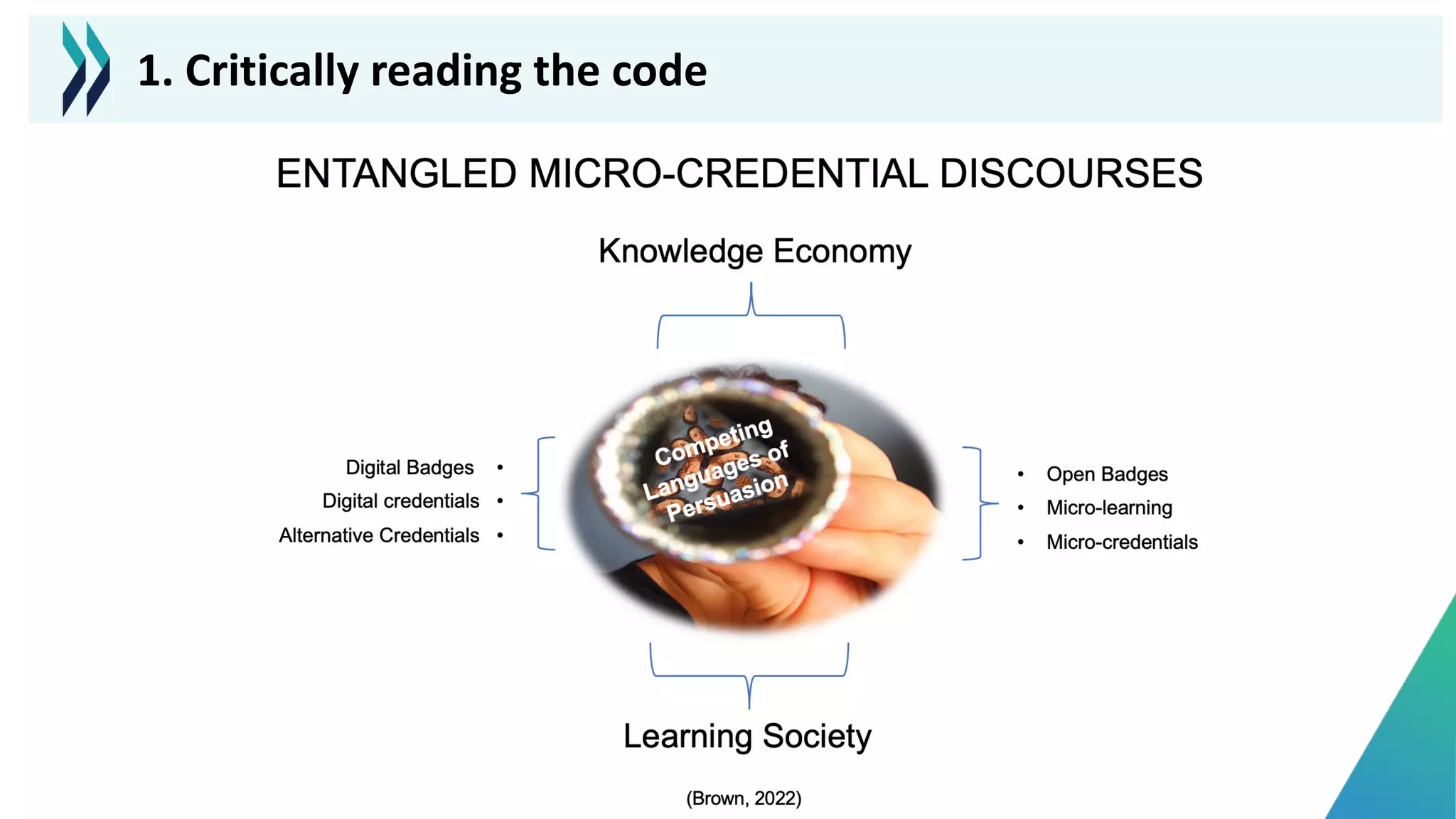 1. Critically reading the code

ENTANGLED MICRO-CREDENTIAL DISCOURSES

Knowledge Economy

Digital Badges •
Digital credentials •
Alternative Credentials •

Competing Languages of Persuasion

• Open Badges
• Micro-learning
• Micro-credentials

Learning Society

(Brown, 2022)